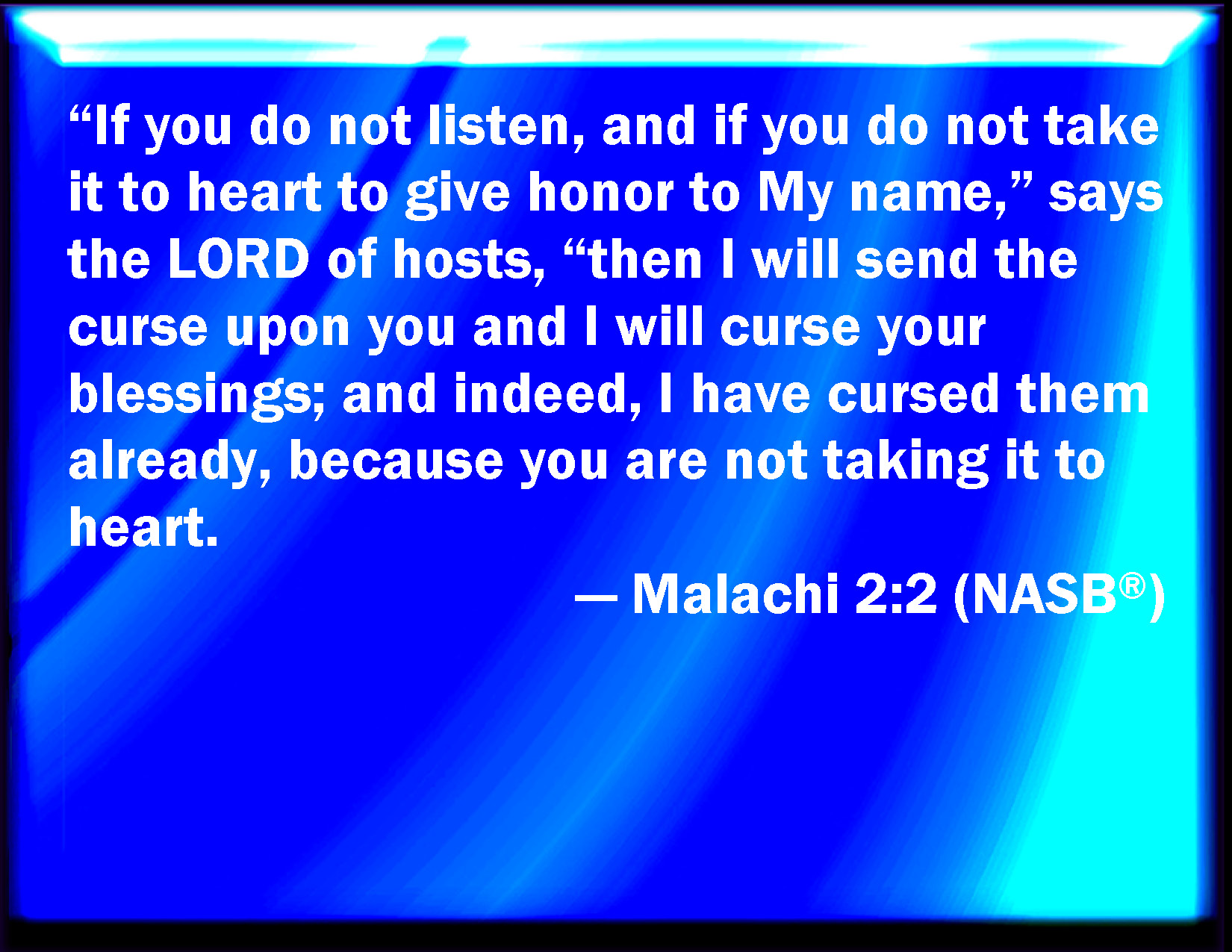 “If you do not listen, and if you do not take it to heart to give honor to My name,” says the LORD of hosts, “then I will send the curse upon you and I will curse your blessings; and indeed, I have cursed them already, because you are not taking it to heart.

— Malachi 2:2 (NASB®)